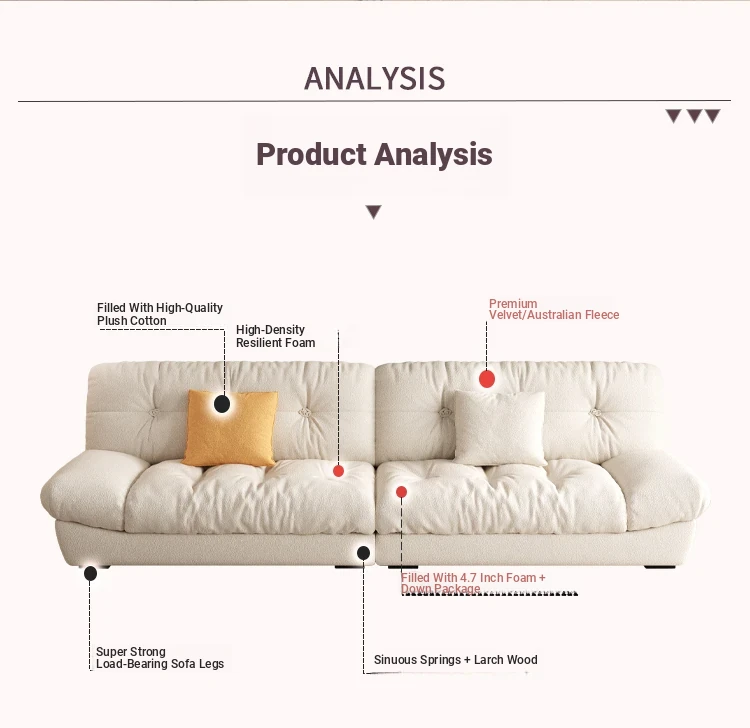 ANALYSIS

Product Analysis

Filled With High-Quality Plush Cotton

High-Density Resilient Foam

Premium Velvet/Australian Fleece

Filled With 4.7 Inch Foam + Down Package

Super Strong Load-Bearing Sofa Legs

Sinuous Springs + Larch Wood